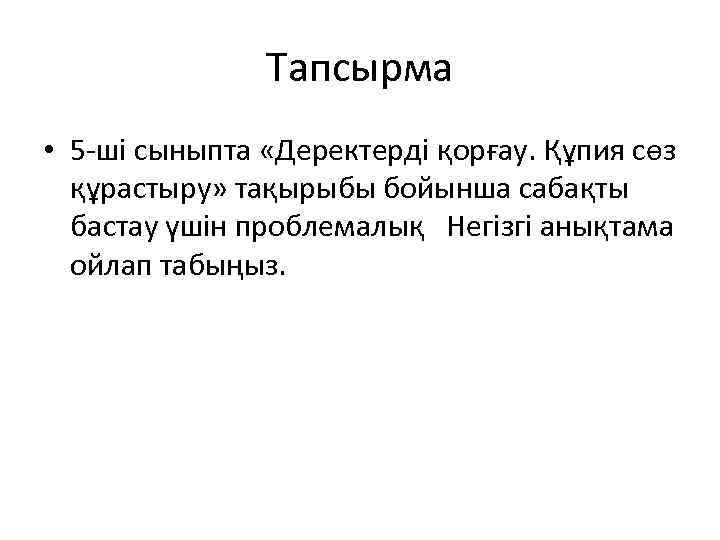 Тапсырма

• 5-ші сыныпта «Деректерді қорғау. Құпия сөз құрастыру» тақырыбы бойынша сабақты бастау үшін проблемалық Негізгі анықтама ойлап табыңыз.